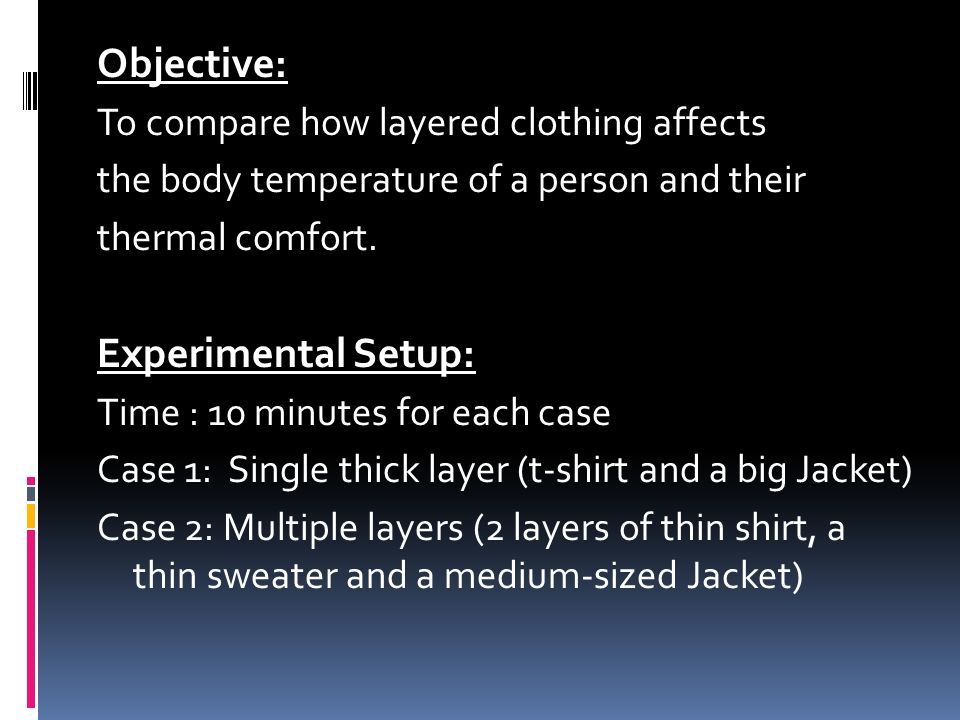 Objective:
To compare how layered clothing affects the body temperature of a person and their thermal comfort.

Experimental Setup:
Time : 10 minutes for each case
Case 1: Single thick layer (t-shirt and a big Jacket)
Case 2: Multiple layers (2 layers of thin shirt, a thin sweater and a medium-sized Jacket)